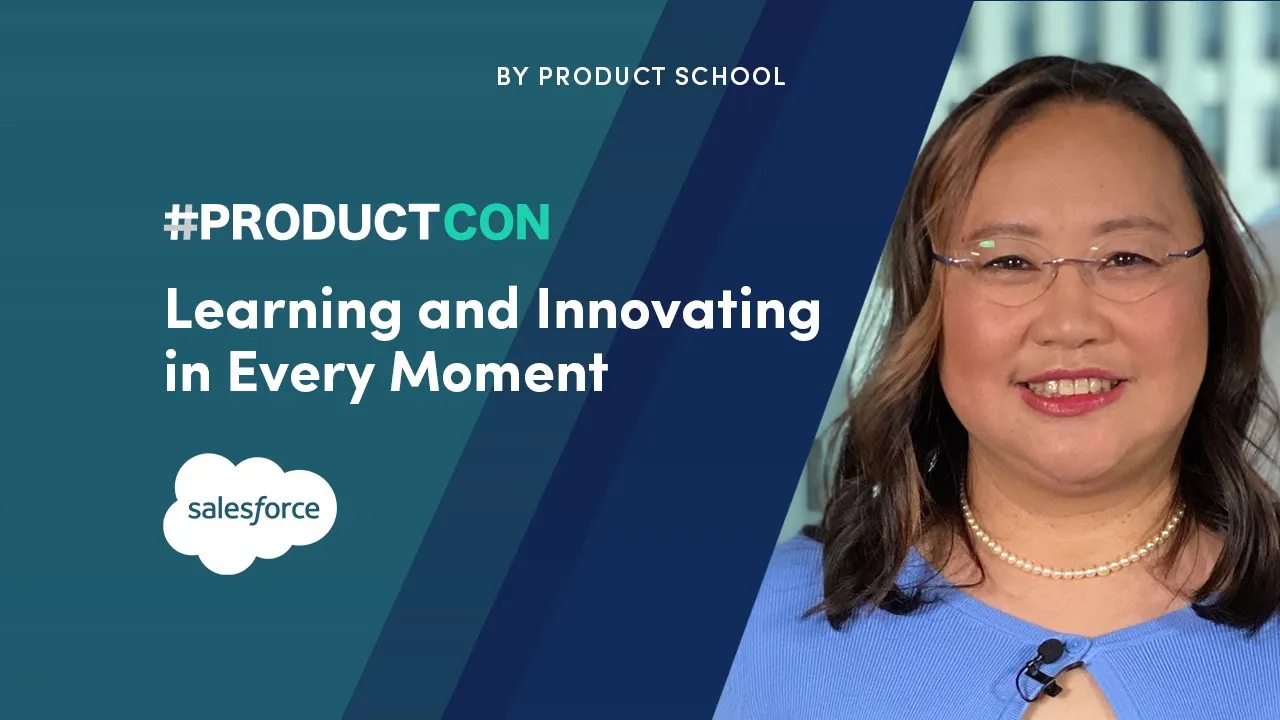 BY PRODUCT SCHOOL

#PRODUCTCON

Learning and Innovating in Every Moment

salesforce